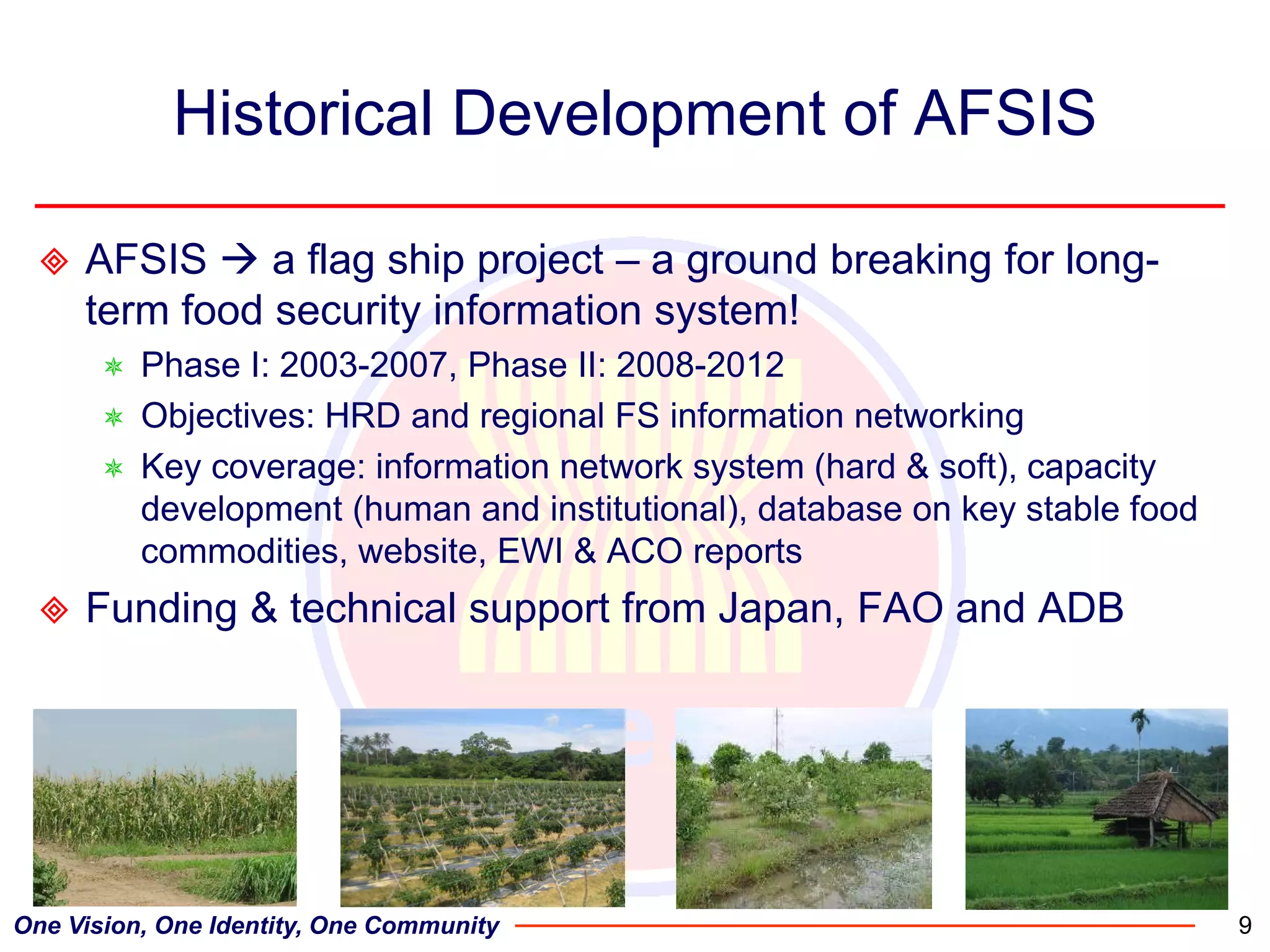 Historical Development of AFSIS

AFSIS → a flag ship project – a ground breaking for long-term food security information system!

Phase I: 2003-2007, Phase II: 2008-2012

Objectives: HRD and regional FS information networking

Key coverage: information network system (hard & soft), capacity development (human and institutional), database on key stable food commodities, website, EWI & ACO reports

Funding & technical support from Japan, FAO and ADB

One Vision, One Identity, One Community

9